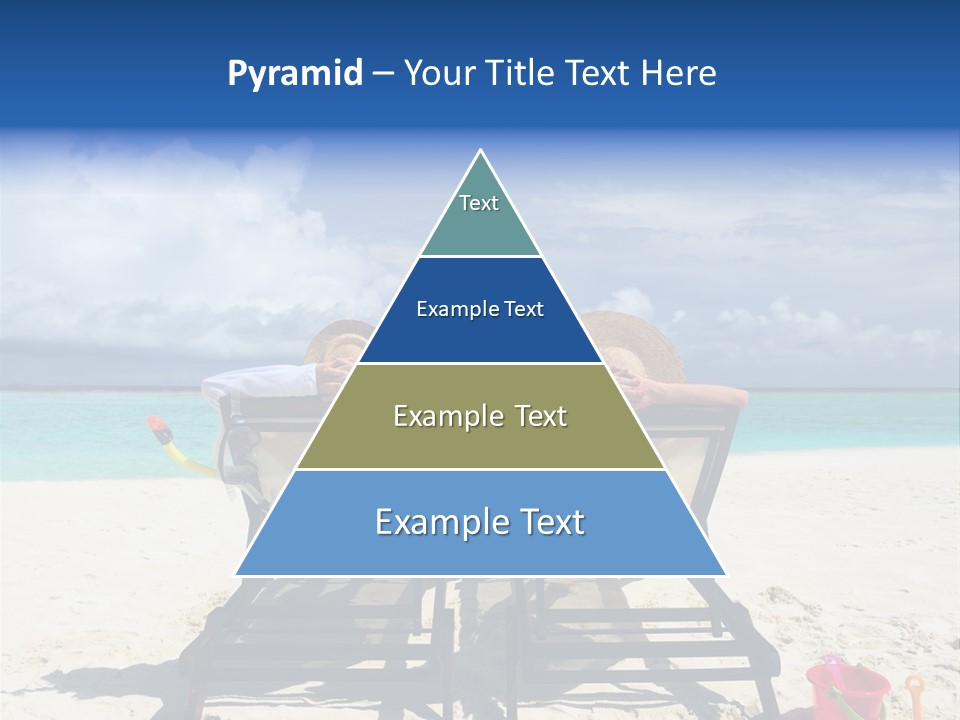 Pyramid – Your Title Text Here

Text

Example Text

Example Text

Example Text